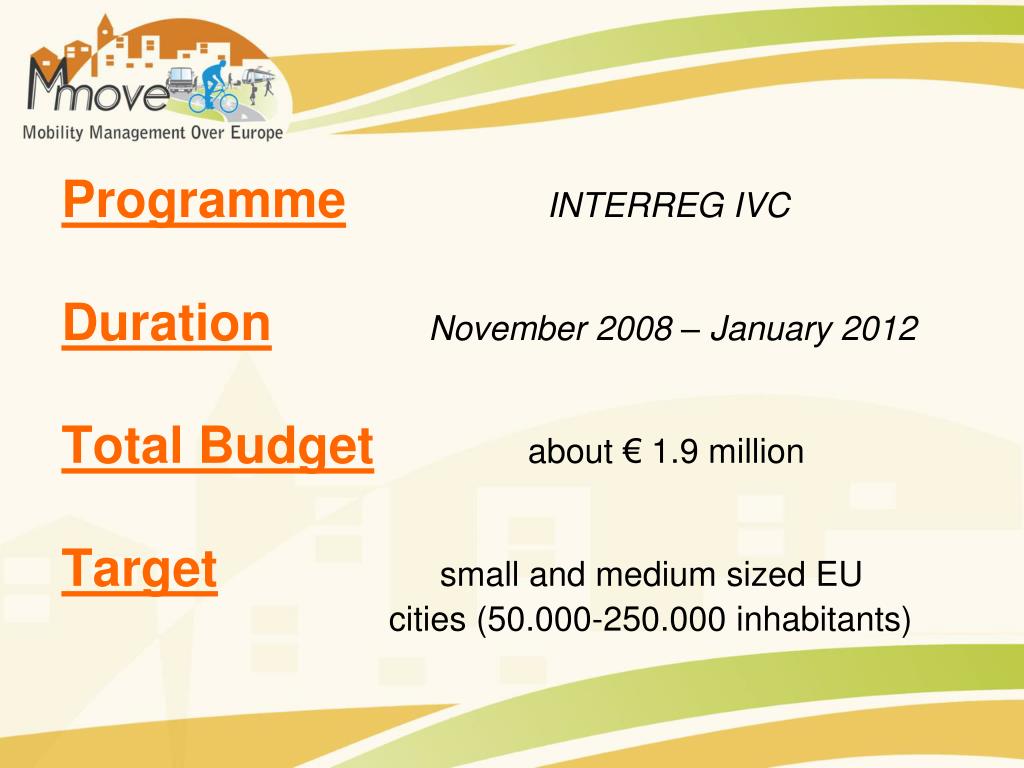 Mmove
Mobility Management Over Europe

Programme INTERREG IVC

Duration November 2008 – January 2012

Total Budget about € 1.9 million

Target small and medium sized EU cities (50.000-250.000 inhabitants)